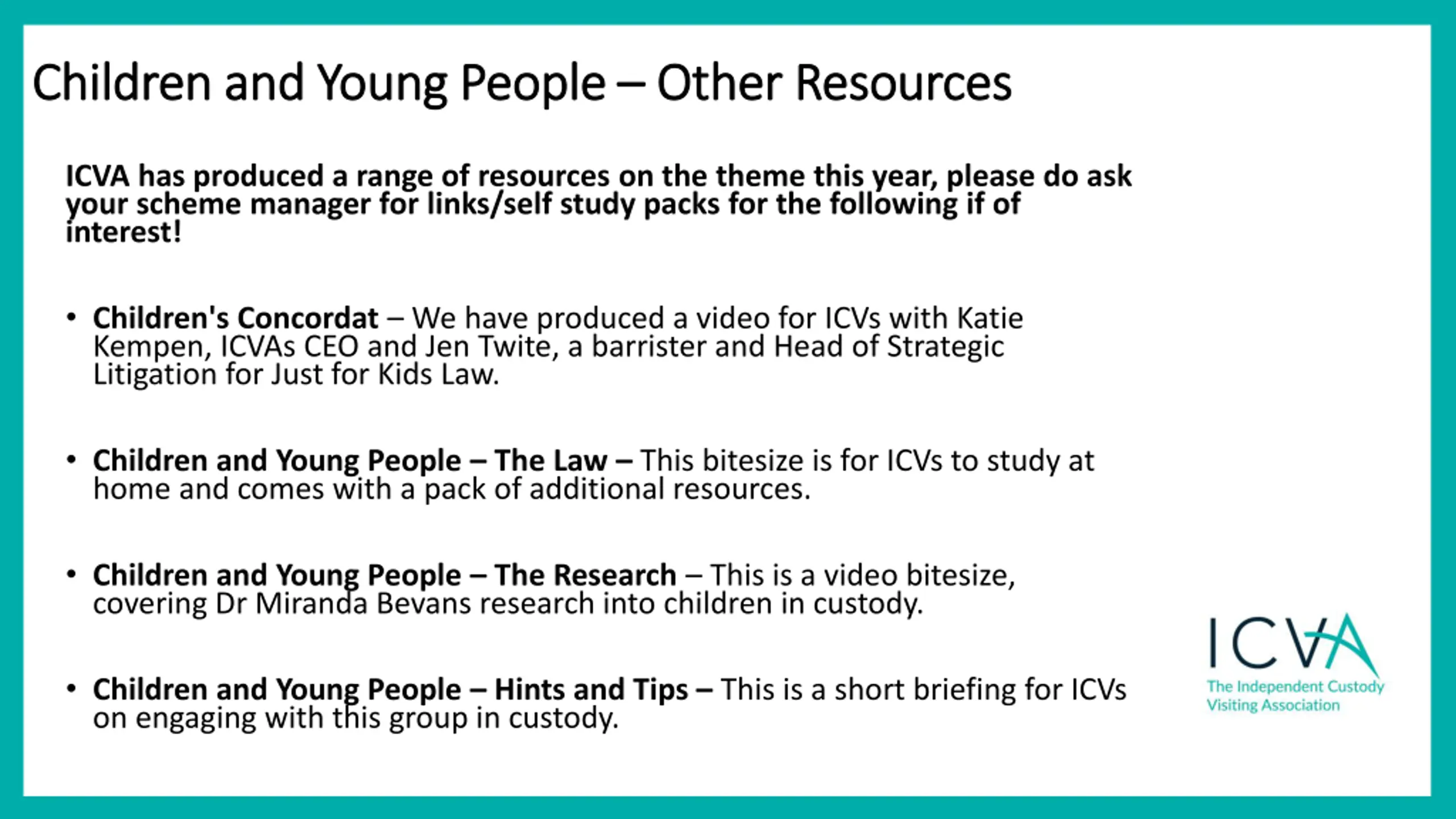 Children and Young People – Other Resources

ICVA has produced a range of resources on the theme this year, please do ask your scheme manager for links/self study packs for the following if of interest!

• Children's Concordat – We have produced a video for ICVs with Katie Kempen, ICVAs CEO and Jen Twite, a barrister and Head of Strategic Litigation for Just for Kids Law.

• Children and Young People – The Law – This bitesize is for ICVs to study at home and comes with a pack of additional resources.

• Children and Young People – The Research – This is a video bitesize, covering Dr Miranda Bevans research into children in custody.

• Children and Young People – Hints and Tips – This is a short briefing for ICVs on engaging with this group in custody.

ICVA
The Independent Custody Visiting Association